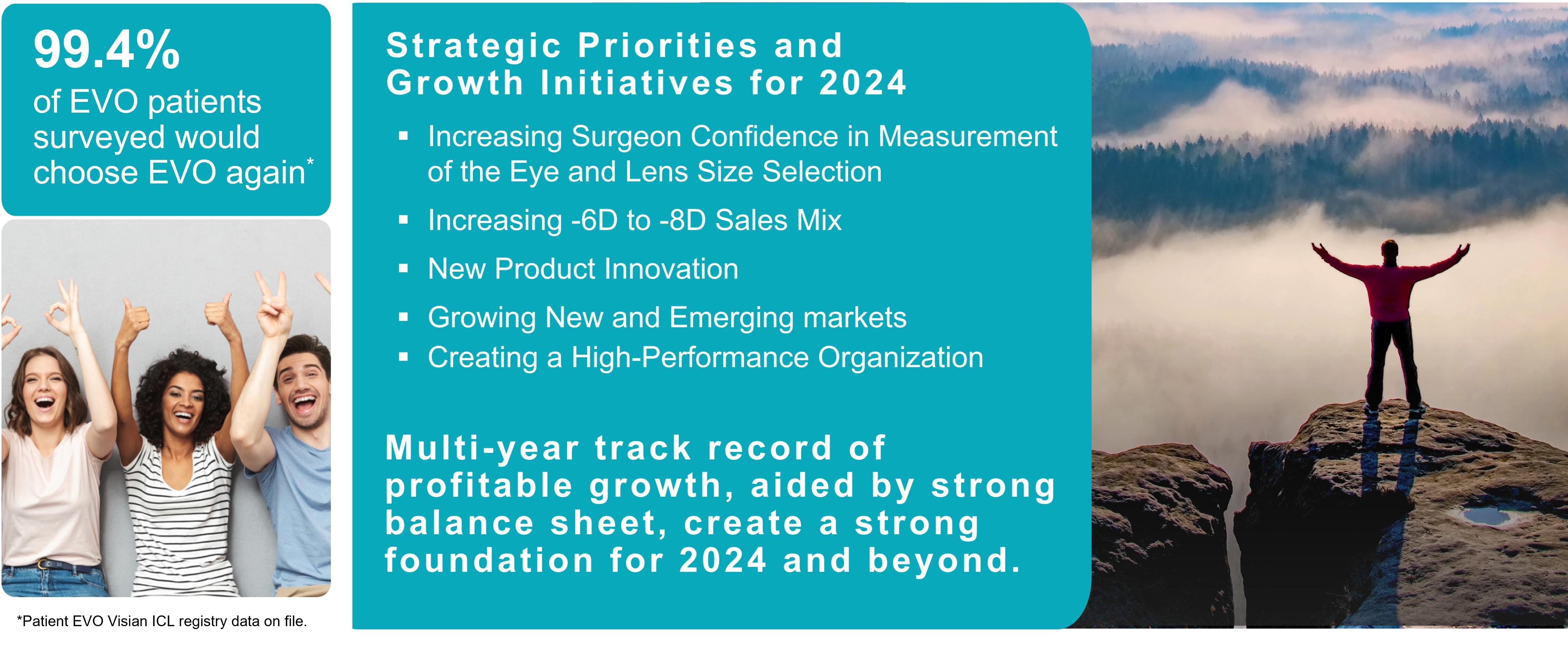 99.4%
of EVO patients surveyed would choose EVO again*

*Patient EVO Visian ICL registry data on file.

Strategic Priorities and Growth Initiatives for 2024

▪ Increasing Surgeon Confidence in Measurement of the Eye and Lens Size Selection
▪ Increasing -6D to -8D Sales Mix
▪ New Product Innovation
▪ Growing New and Emerging markets
▪ Creating a High-Performance Organization

Multi-year track record of profitable growth, aided by strong balance sheet, create a strong foundation for 2024 and beyond.